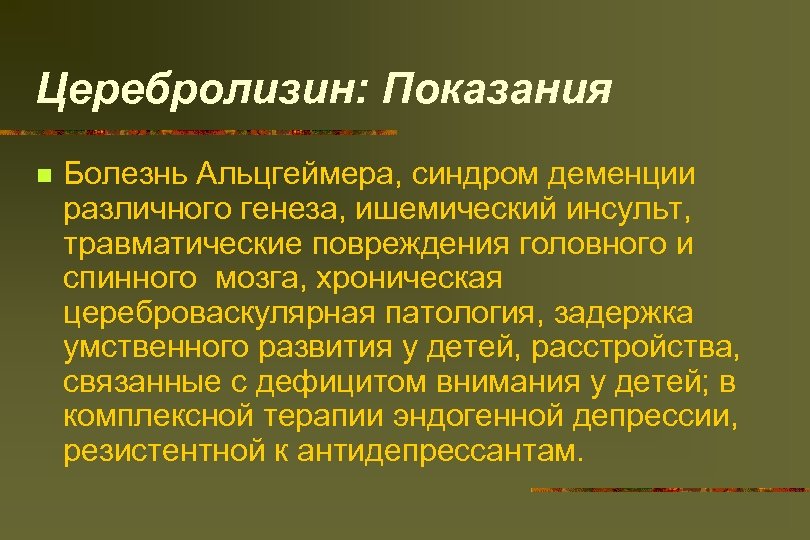 Церебролизин: Показания

Болезнь Альцгеймера, синдром деменции различного генеза, ишемический инсульт, травматические повреждения головного и спинного мозга, хроническая цереброваскулярная патология, задержка умственного развития у детей, расстройства, связанные с дефицитом внимания у детей; в комплексной терапии эндогенной депрессии, резистентной к антидепрессантам.